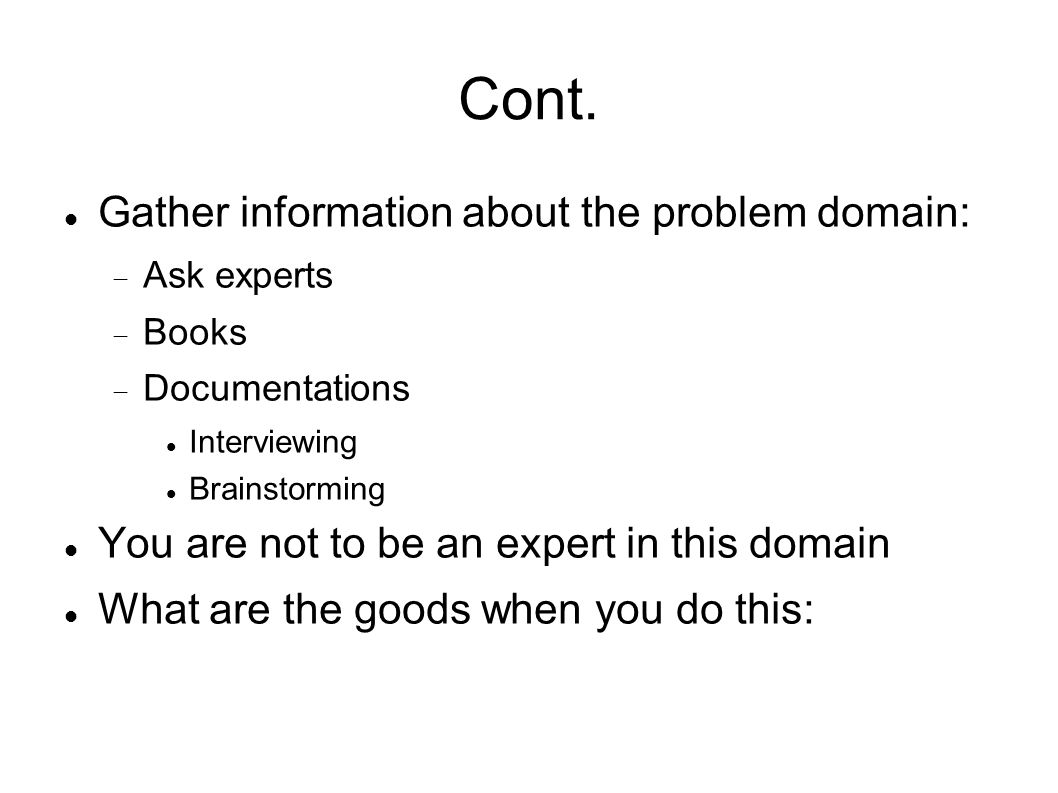 Cont.

- Gather information about the problem domain:
  - Ask experts
  - Books
  - Documentations
    - Interviewing
    - Brainstorming
- You are not to be an expert in this domain
- What are the goods when you do this: